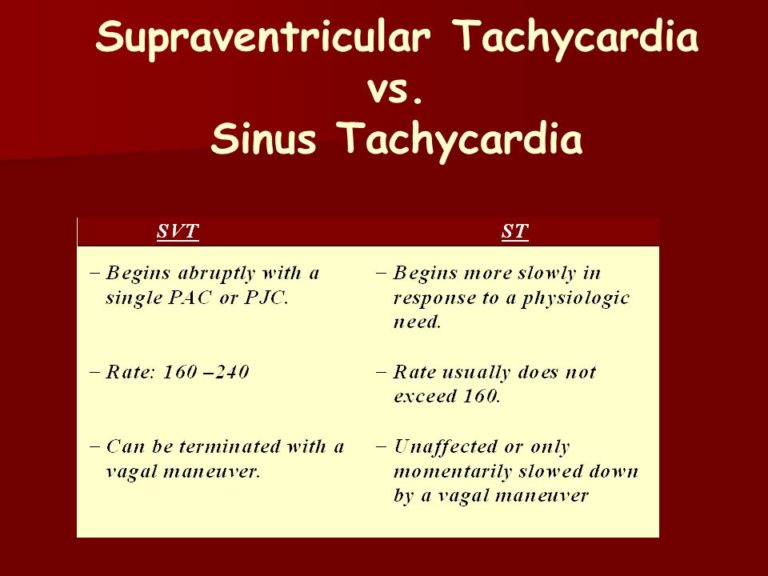 Supraventricular Tachycardia
vs.
Sinus Tachycardia

| SVT | ST |
|---|---|
| – Begins abruptly with a single PAC or PJC. | – Begins more slowly in response to a physiologic need. |
| – Rate: 160 –240 | – Rate usually does not exceed 160. |
| – Can be terminated with a vagal maneuver. | – Unaffected or only momentarily slowed down by a vagal maneuver |